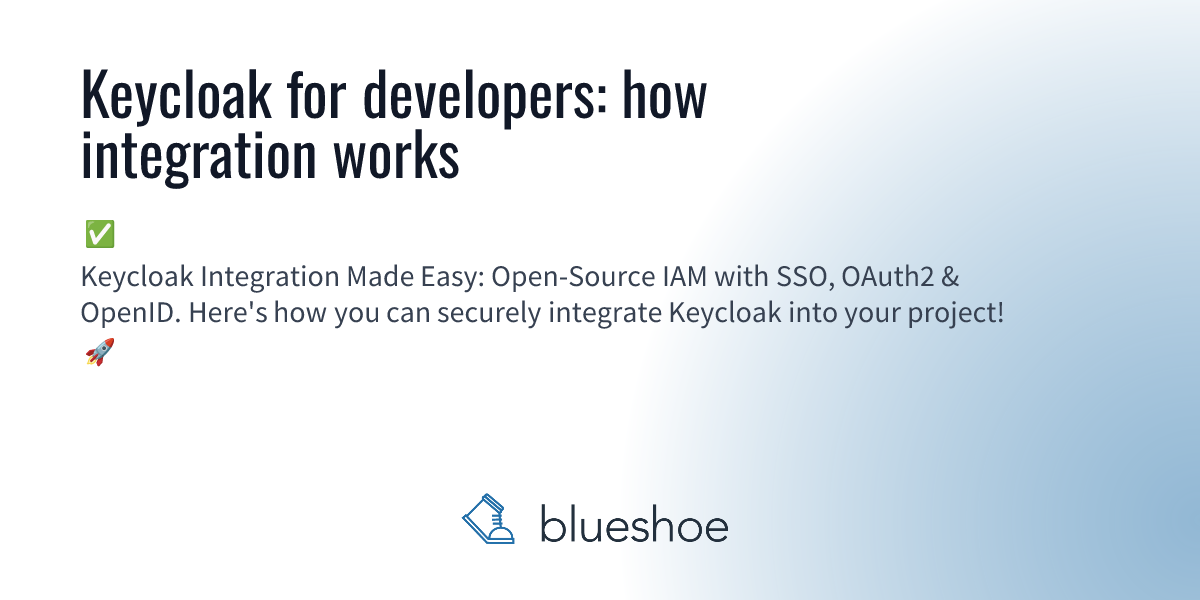 Keycloak for developers: how integration works

✅
Keycloak Integration Made Easy: Open-Source IAM with SSO, OAuth2 & OpenID. Here's how you can securely integrate Keycloak into your project! 🚀

blueshoe